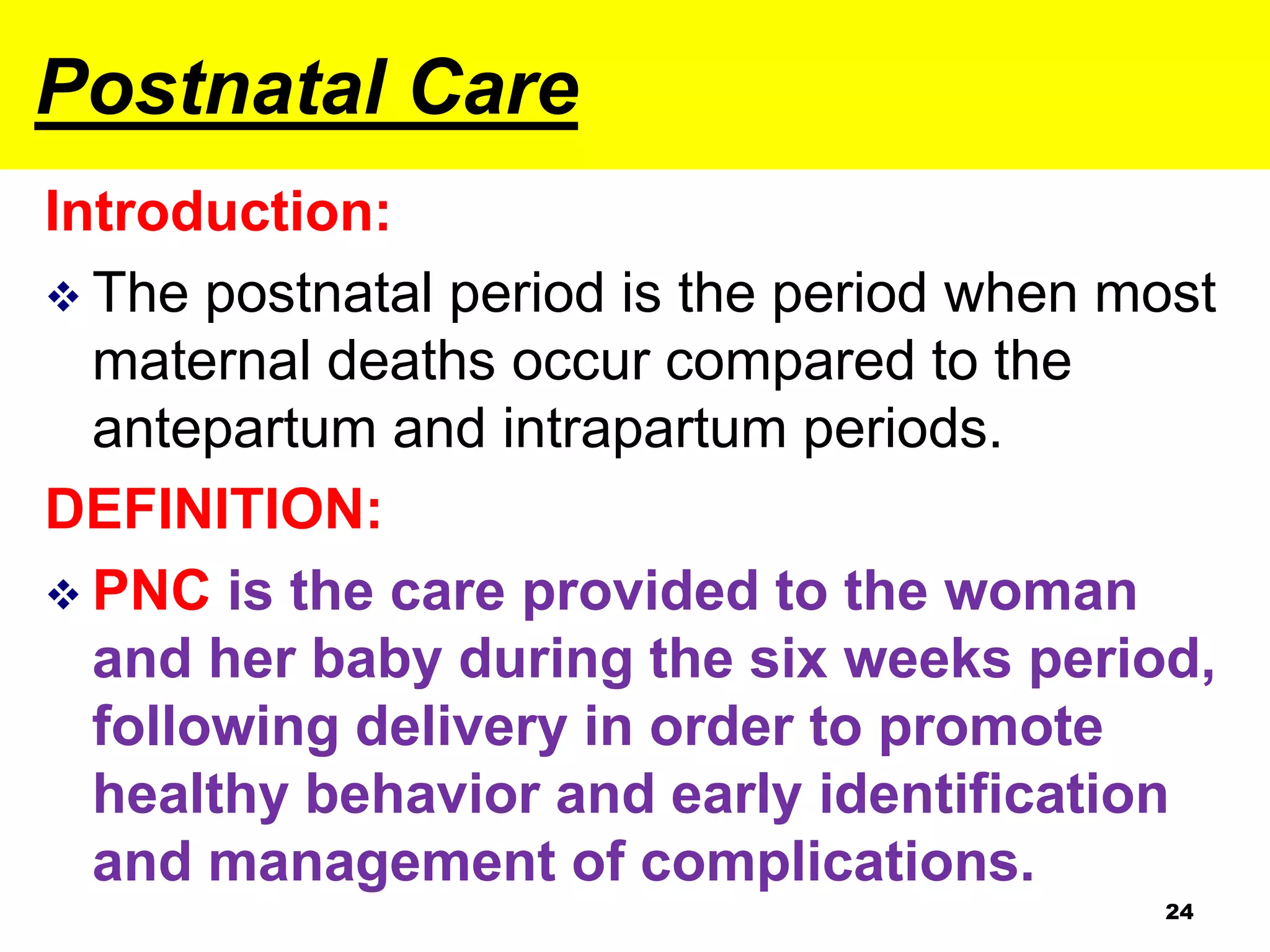 Postnatal Care

Introduction:

❖ The postnatal period is the period when most maternal deaths occur compared to the antepartum and intrapartum periods.

DEFINITION:

❖ PNC is the care provided to the woman and her baby during the six weeks period, following delivery in order to promote healthy behavior and early identification and management of complications.

24